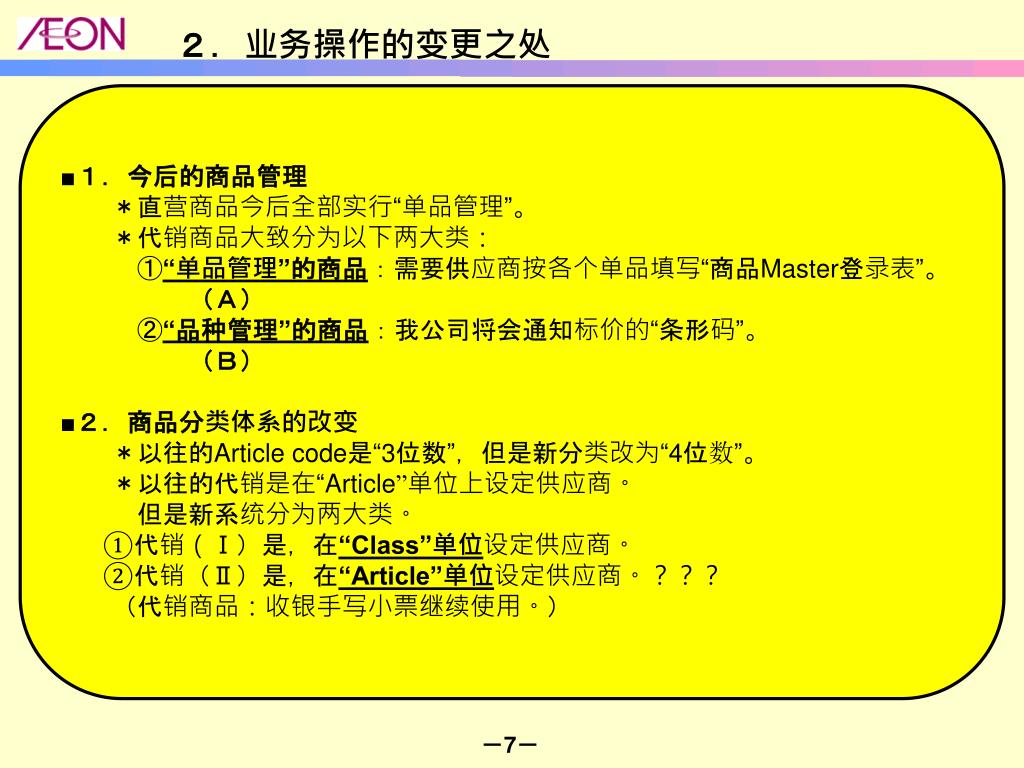 ÆON

２．业务操作的变更之处

■１．今后的商品管理
＊直营商品今后全部实行“单品管理”。
＊代销商品大致分为以下两大类：
①“单品管理”的商品：需要供应商按各个单品填写“商品Master登录表”。
（A）
②“品种管理”的商品：我公司将会通知标价的“条形码”。
（B）

■２．商品分类体系的改变
＊以往的Article code是“3位数”，但是新分类改为“4位数”。
＊以往的代销是在“Article”单位上设定供应商。
但是新系统分为两大类。
①代销（Ⅰ）是，在“Class”单位设定供应商。
②代销（Ⅱ）是，在“Article”单位设定供应商。？？？
（代销商品：收银手写小票继续使用。）

－7－